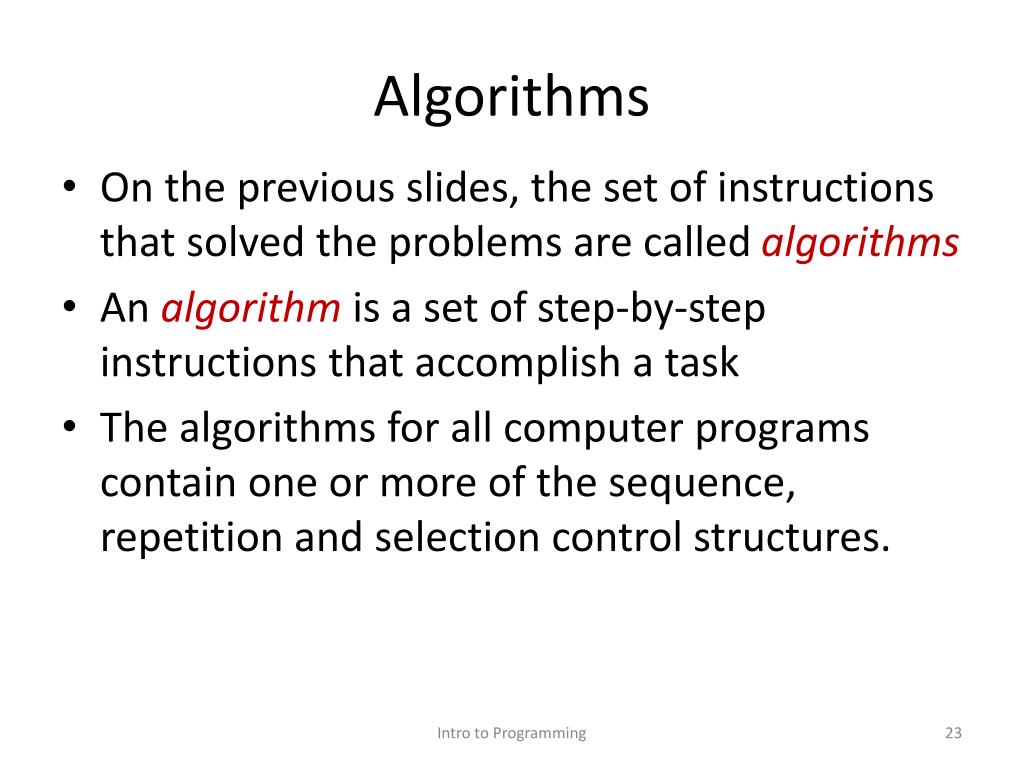 Algorithms

• On the previous slides, the set of instructions that solved the problems are called algorithms
• An algorithm is a set of step-by-step instructions that accomplish a task
• The algorithms for all computer programs contain one or more of the sequence, repetition and selection control structures.

Intro to Programming

23